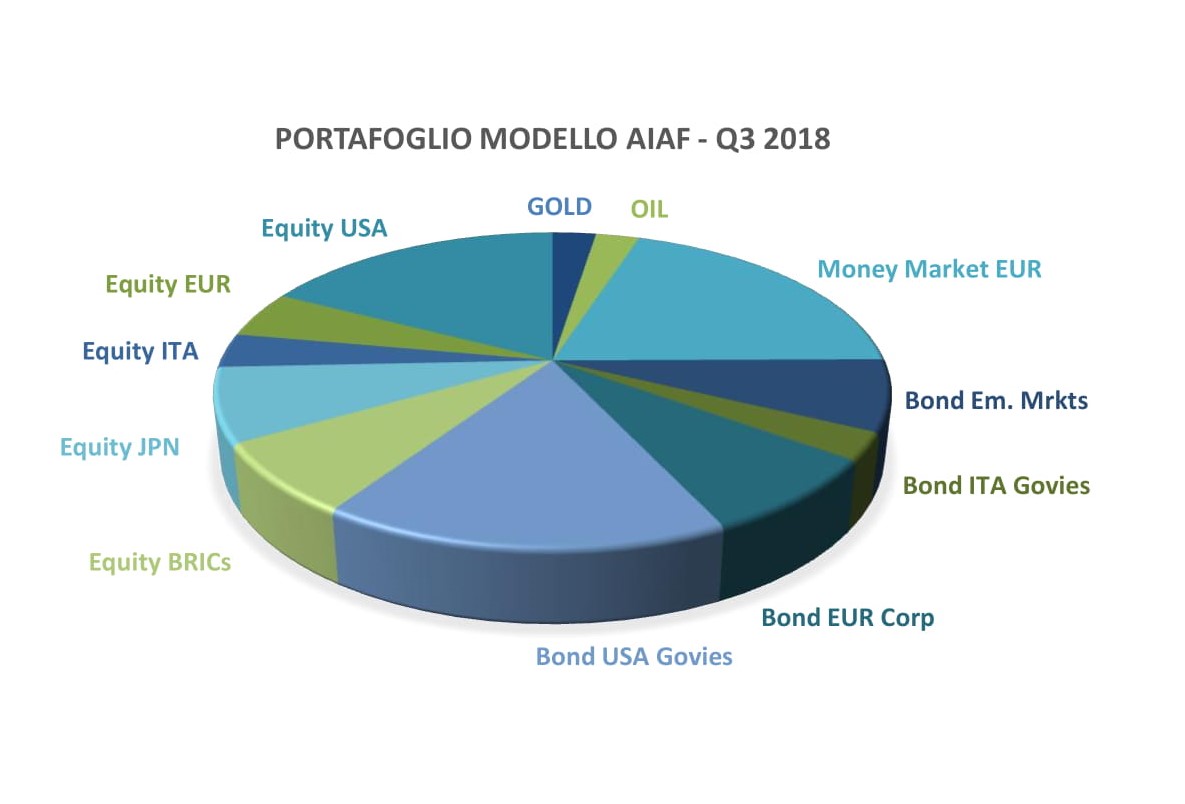 PORTAFOGLIO MODELLO AIAF - Q3 2018

GOLD

OIL

Money Market EUR

Bond Em. Mrkts

Bond ITA Govies

Bond EUR Corp

Bond USA Govies

Equity BRICs

Equity JPN

Equity ITA

Equity EUR

Equity USA